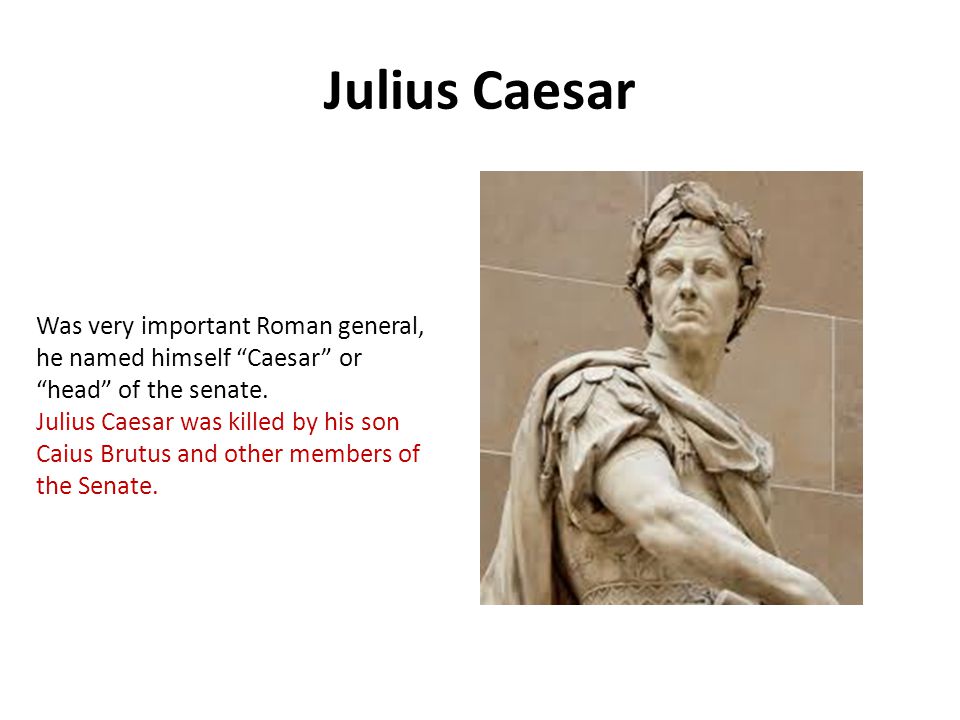 Julius Caesar

Was very important Roman general, he named himself “Caesar” or “head” of the senate.
Julius Caesar was killed by his son Caius Brutus and other members of the Senate.